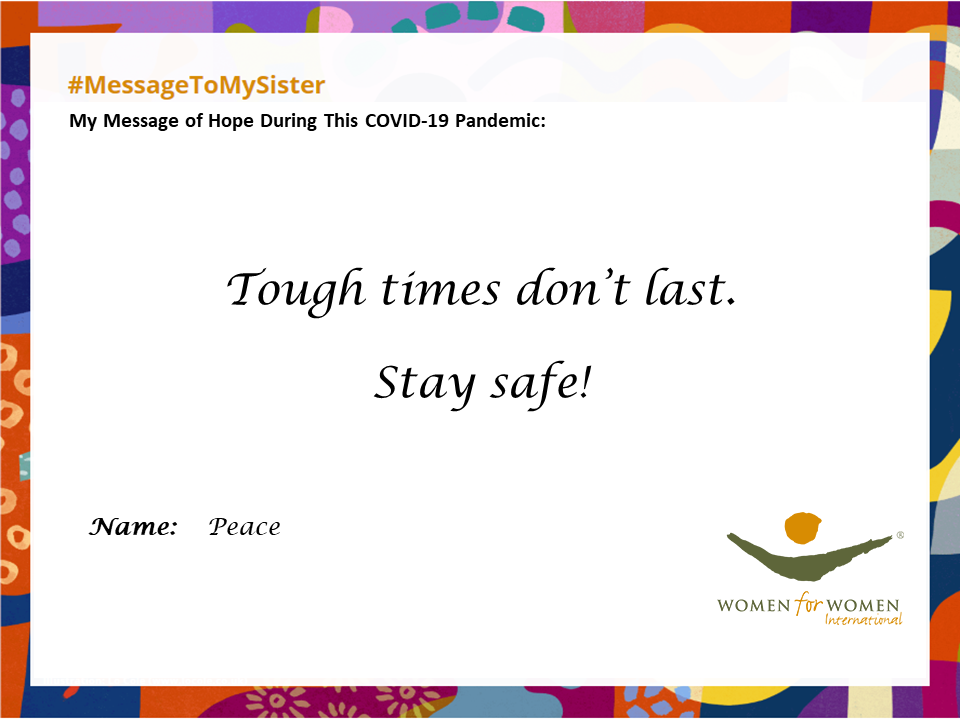 #MessageToMySister
My Message of Hope During This COVID-19 Pandemic:

Tough times don't last.

Stay safe!

Name: Peace

®
WOMEN for WOMEN
International